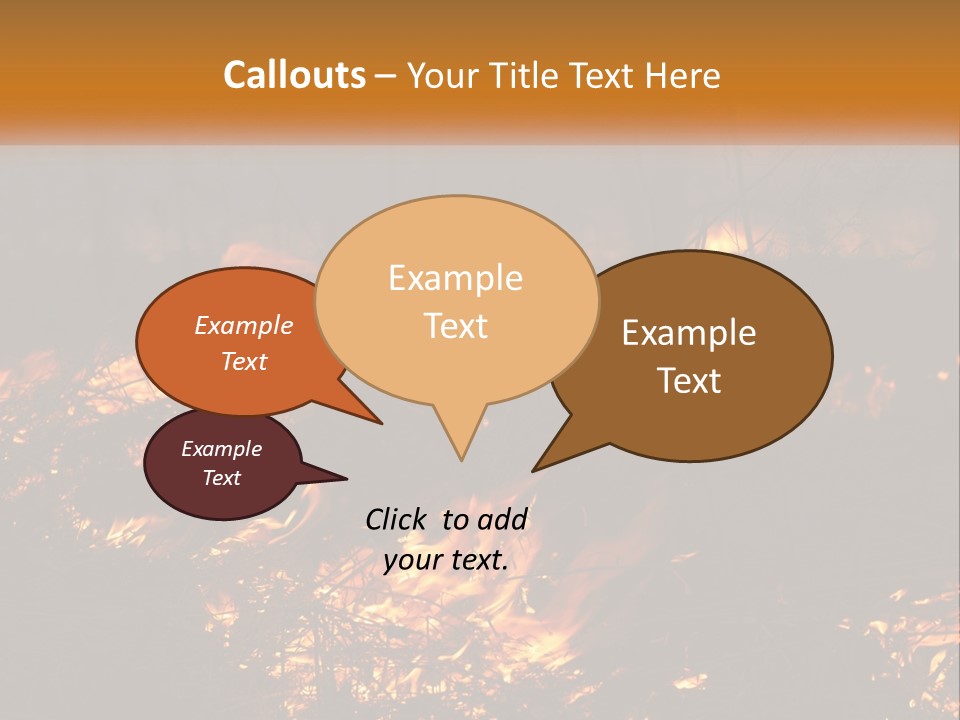 Callouts – Your Title Text Here

Example Text

Example Text

Example Text

Example Text

Click to add your text.